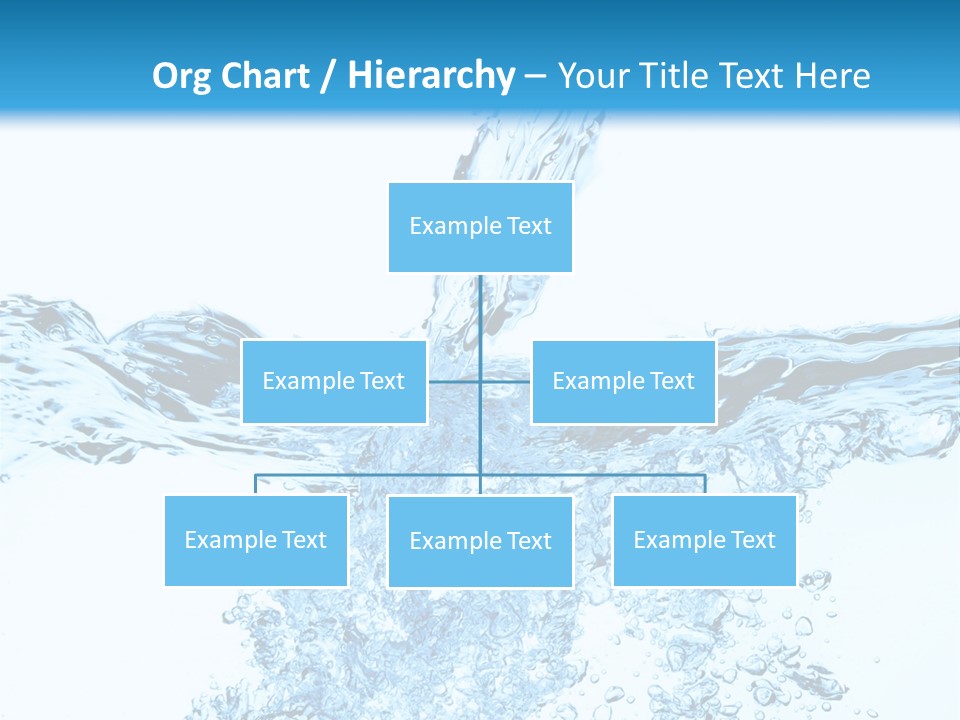 Org Chart / Hierarchy – Your Title Text Here

Example Text

Example Text

Example Text

Example Text

Example Text

Example Text